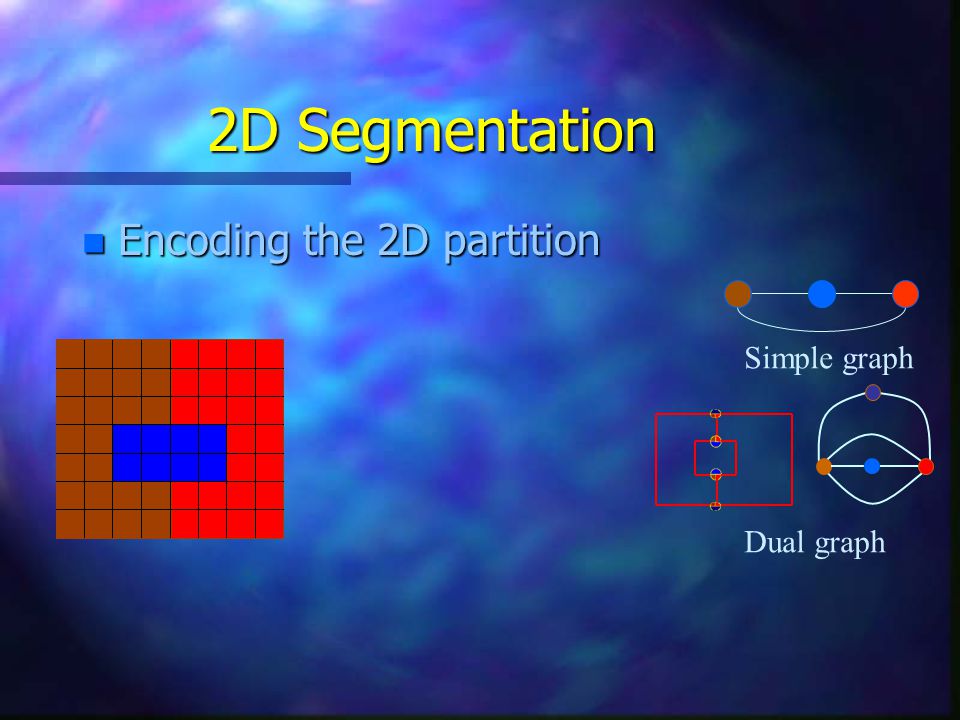 2D Segmentation

Encoding the 2D partition

Simple graph

Dual graph